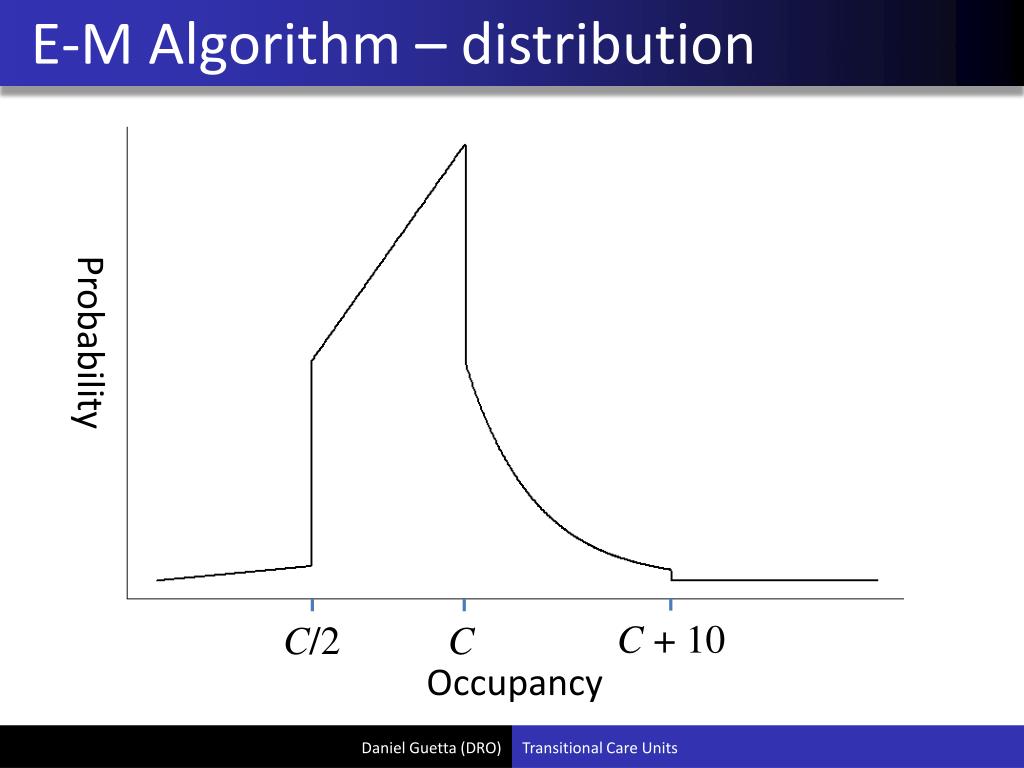 E-M Algorithm – distribution

Probability

$C/2$ $C$ $C + 10$

Occupancy

Daniel Guetta (DRO) Transitional Care Units